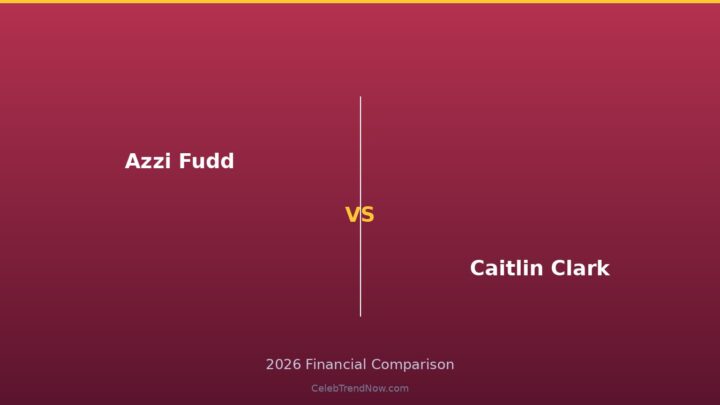 Azzi Fudd

VS

Caitlin Clark

2026 Financial Comparison

CelebTrendNow.com